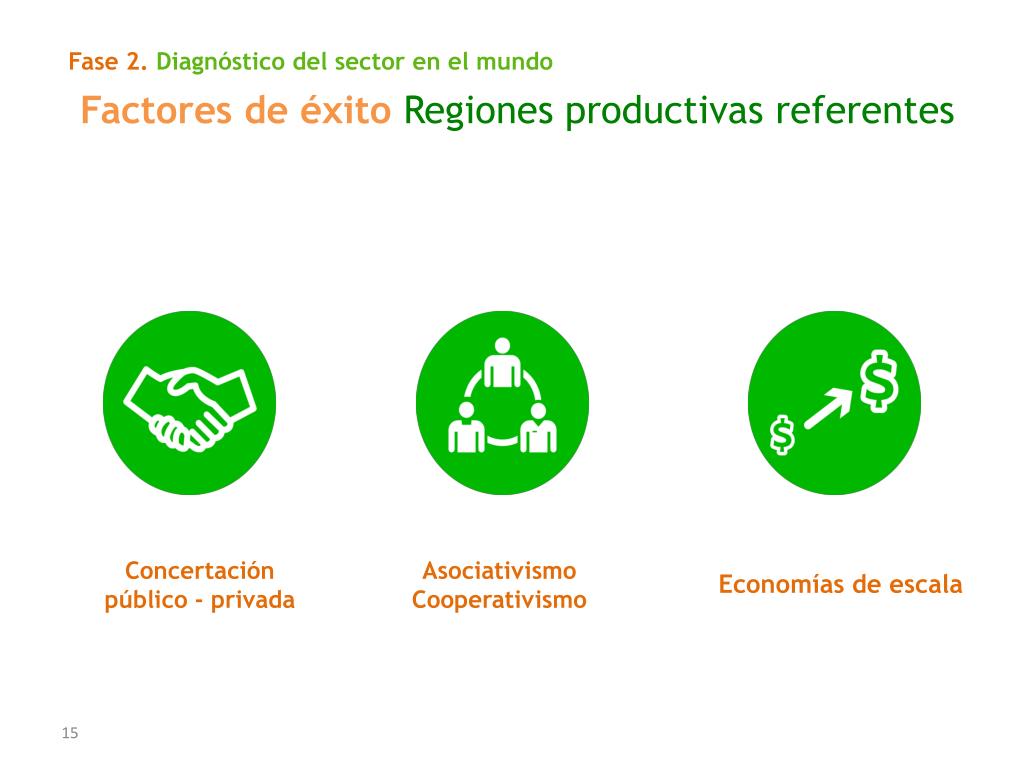 Fase 2. Diagnóstico del sector en el mundo

Factores de éxito Regiones productivas referentes

$ $

Concertación público - privada

Asociativismo Cooperativismo

Economías de escala

15